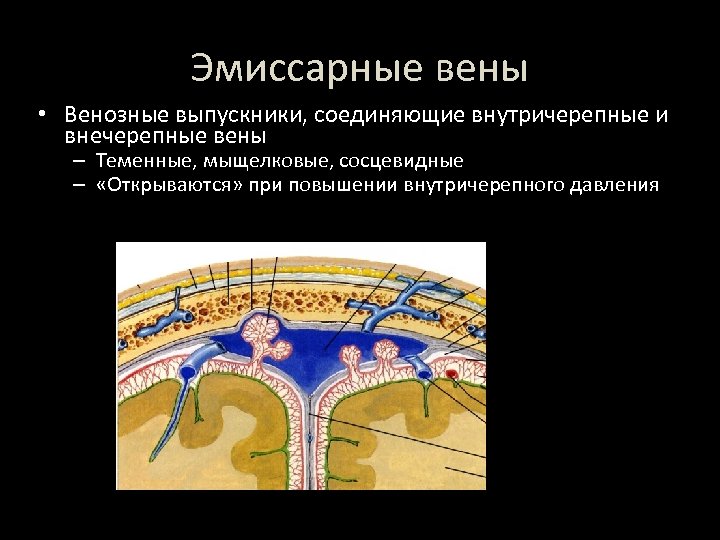 Эмиссарные вены

• Венозные выпускники, соединяющие внутричерепные и внечерепные вены
– Теменные, мыщелковые, сосцевидные
– «Открываются» при повышении внутричерепного давления